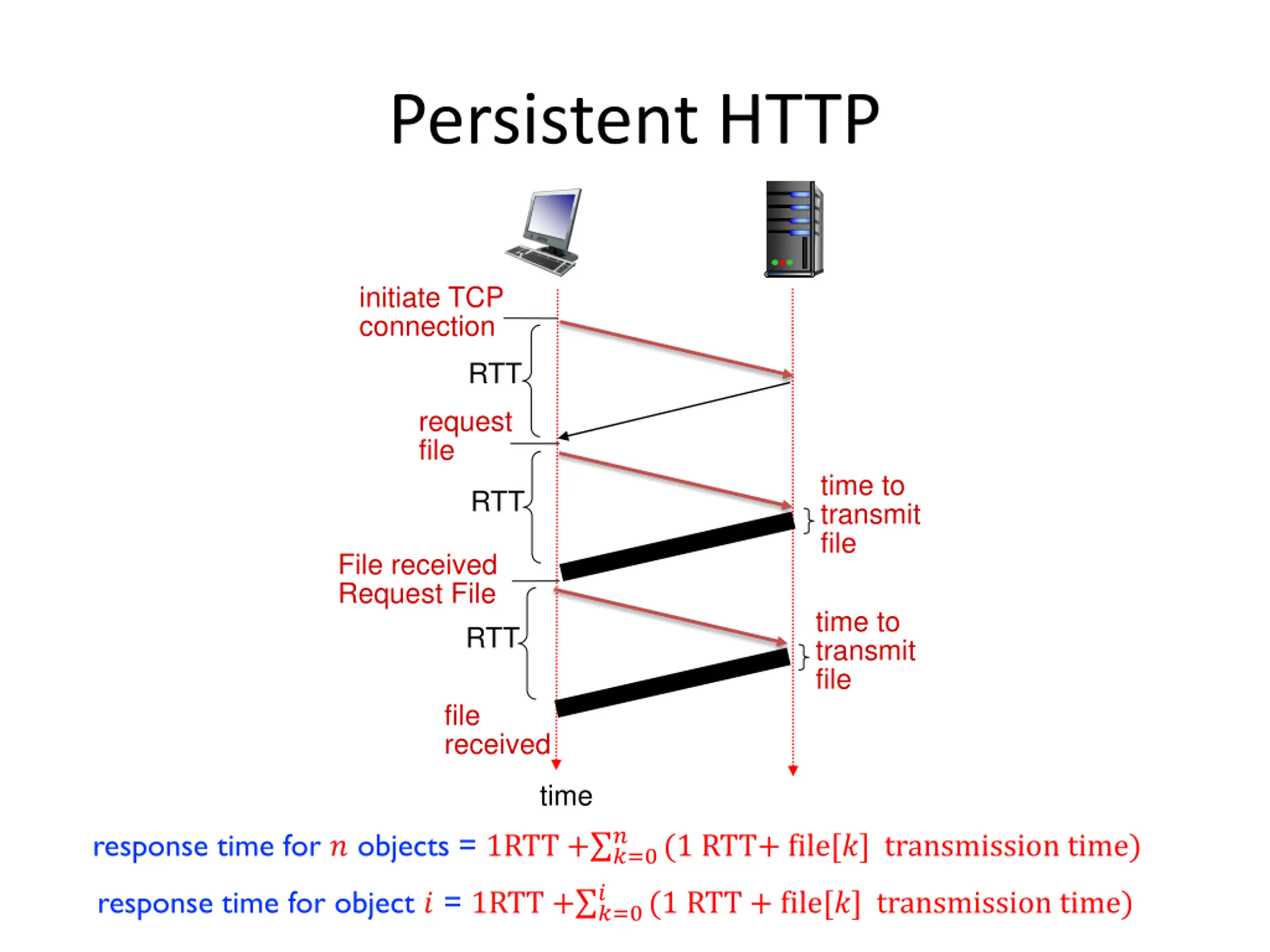 Persistent HTTP

initiate TCP connection

RTT

request file

RTT

time to transmit file

File received Request File

RTT

time to transmit file

file received

time

response time for $n$ objects = $1\text{RTT} + \sum_{k=0}^{n} (1\ \text{RTT} + \text{file}[k]\ \text{transmission time})$

response time for object $i$ = $1\text{RTT} + \sum_{k=0}^{i} (1\ \text{RTT} + \text{file}[k]\ \text{transmission time})$